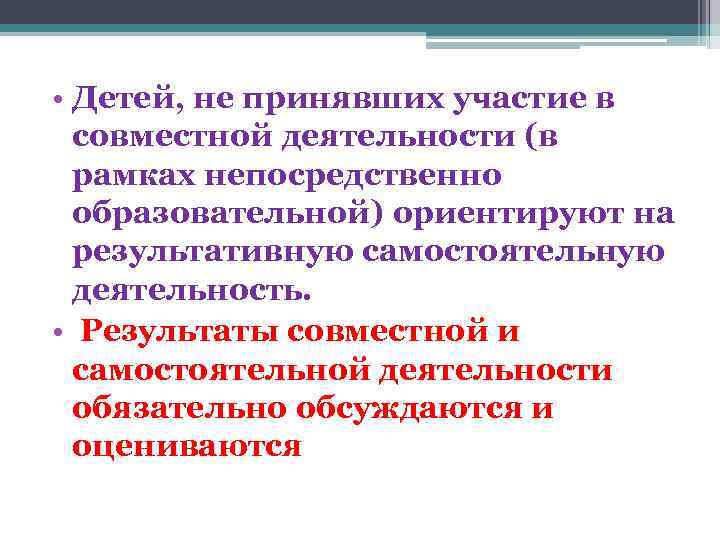 • Детей, не принявших участие в совместной деятельности (в рамках непосредственно образовательной) ориентируют на результативную самостоятельную деятельность.

• Результаты совместной и самостоятельной деятельности обязательно обсуждаются и оцениваются